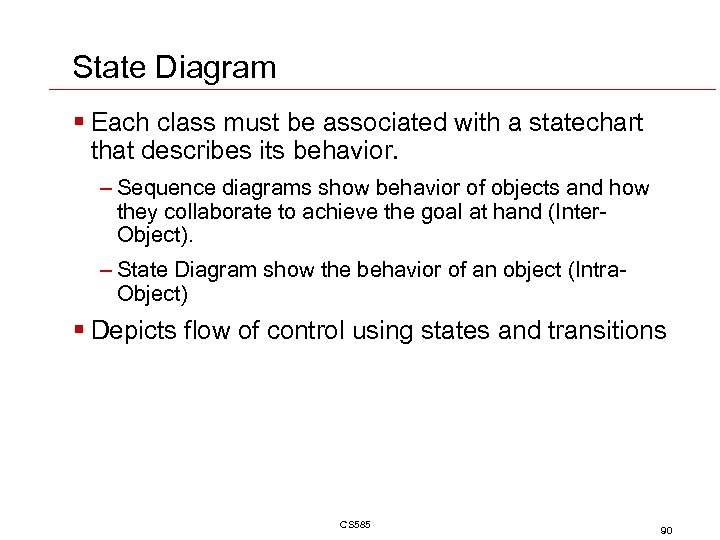 State Diagram

▪ Each class must be associated with a statechart that describes its behavior.

– Sequence diagrams show behavior of objects and how they collaborate to achieve the goal at hand (Inter-Object).

– State Diagram show the behavior of an object (Intra-Object)

▪ Depicts flow of control using states and transitions

CS585

90